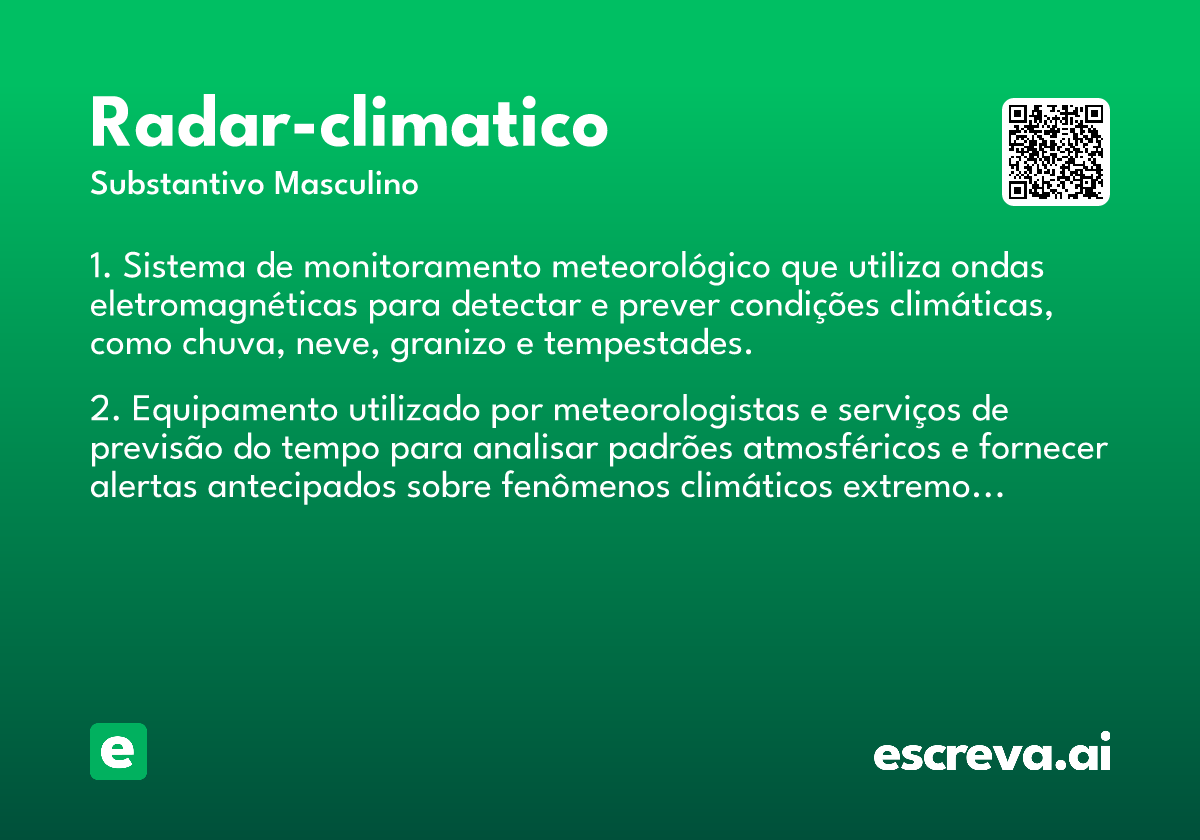 Radar-climatico

Substantivo Masculino

1. Sistema de monitoramento meteorológico que utiliza ondas eletromagnéticas para detectar e prever condições climáticas, como chuva, neve, granizo e tempestades.

2. Equipamento utilizado por meteorologistas e serviços de previsão do tempo para analisar padrões atmosféricos e fornecer alertas antecipados sobre fenômenos climáticos extremo...

e

escreva.ai